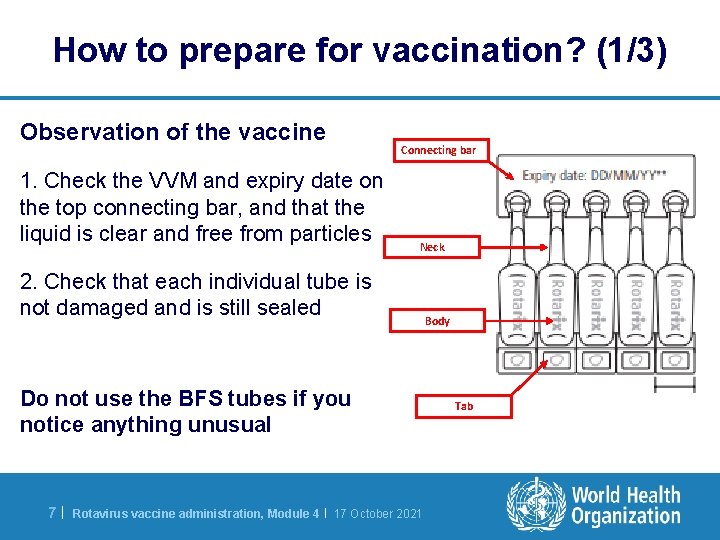 How to prepare for vaccination? (1/3)

Observation of the vaccine

1. Check the VVM and expiry date on the top connecting bar, and that the liquid is clear and free from particles

2. Check that each individual tube is not damaged and is still sealed

Do not use the BFS tubes if you notice anything unusual

Connecting bar

Expiry date: DD/MM/YY**

Neck

Body

Tab

Rotarix Rotarix Rotarix Rotarix Rotarix

7 | Rotavirus vaccine administration, Module 4 | 17 October 2021

World Health Organization